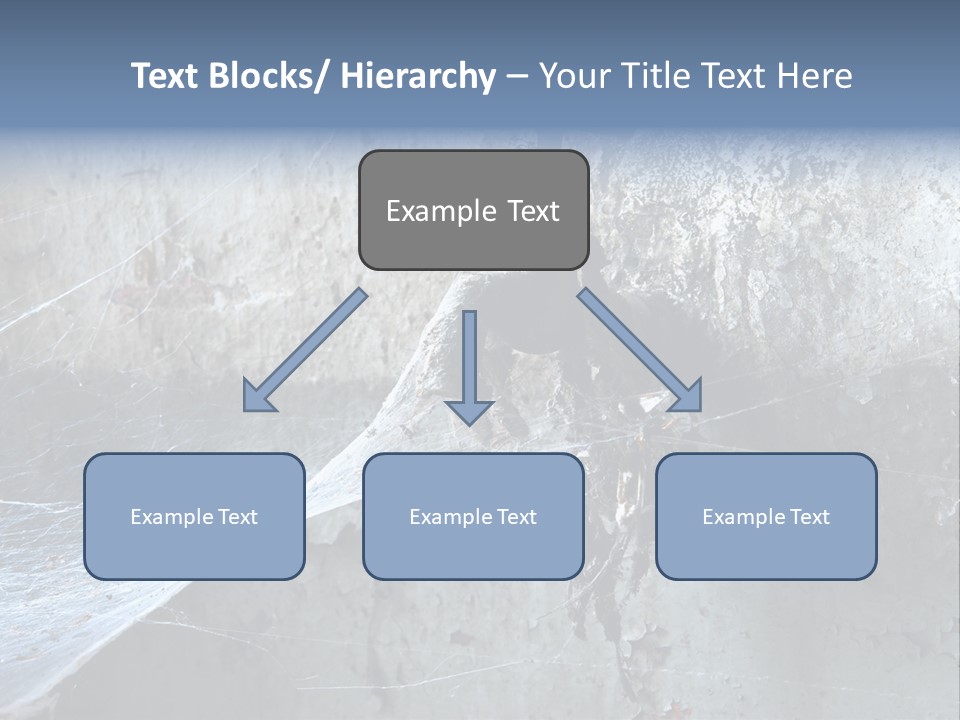 Text Blocks/ Hierarchy – Your Title Text Here

Example Text

Example Text

Example Text

Example Text